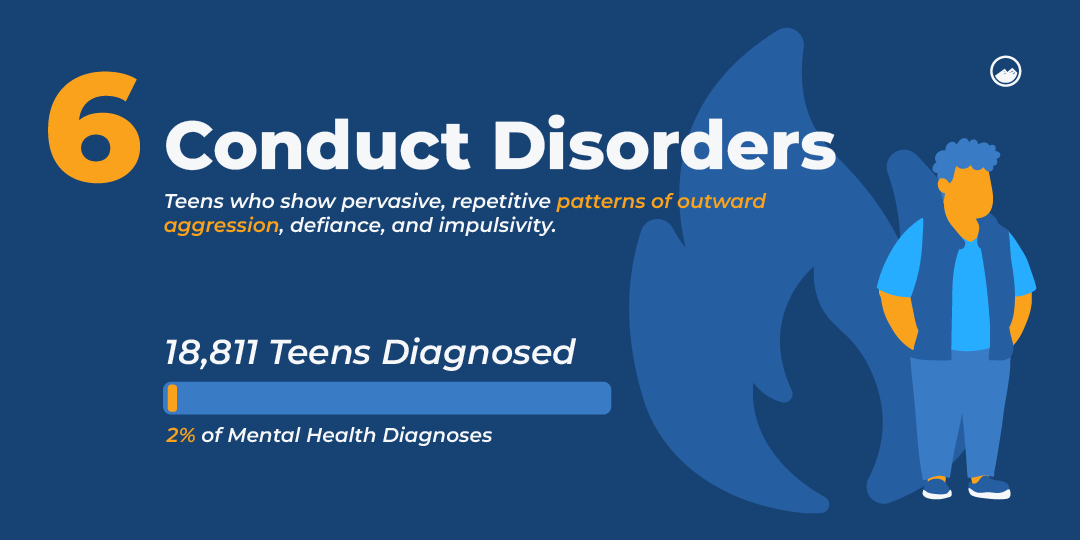 6 Conduct Disorders

Teens who show pervasive, repetitive patterns of outward aggression, defiance, and impulsivity.

18,811 Teens Diagnosed

2% of Mental Health Diagnoses